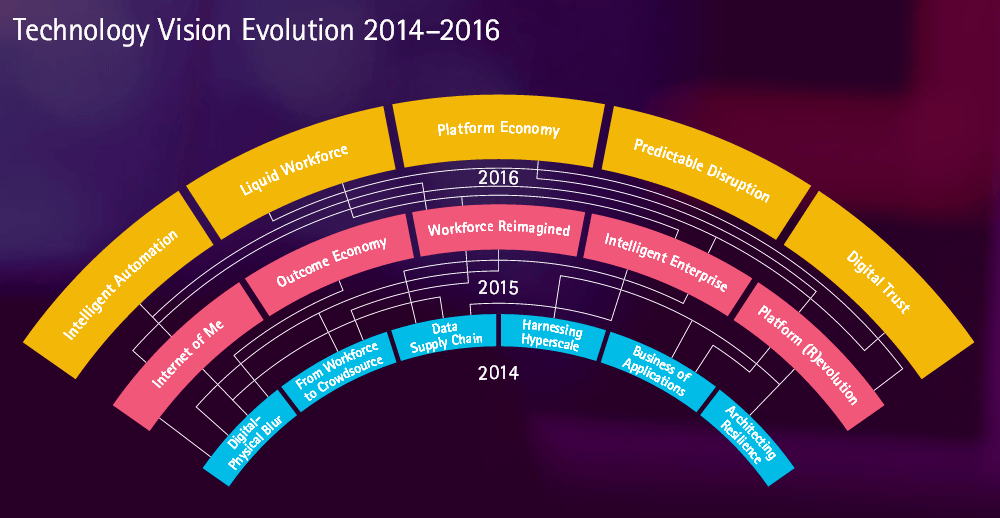 Technology Vision Evolution 2014–2016

Intelligent Automation
Liquid Workforce
Platform Economy
Predictable Disruption
Digital Trust

2016

Internet of Me
Outcome Economy
Workforce Reimagined
Intelligent Enterprise
Platform (R)evolution

2015

Digital-Physical Blur
From Workforce to Crowdsource
Data Supply Chain
Harnessing Hyperscale
Business of Applications
Architecting Resilience

2014